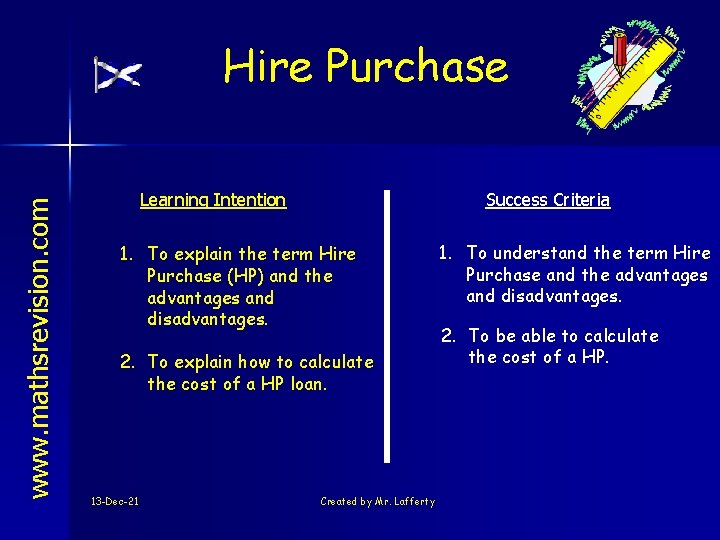 Hire Purchase

www.mathsrevision.com

Learning Intention

1. To explain the term Hire Purchase (HP) and the advantages and disadvantages.

2. To explain how to calculate the cost of a HP loan.

Success Criteria

1. To understand the term Hire Purchase and the advantages and disadvantages.

2. To be able to calculate the cost of a HP.

13-Dec-21

Created by Mr. Lafferty